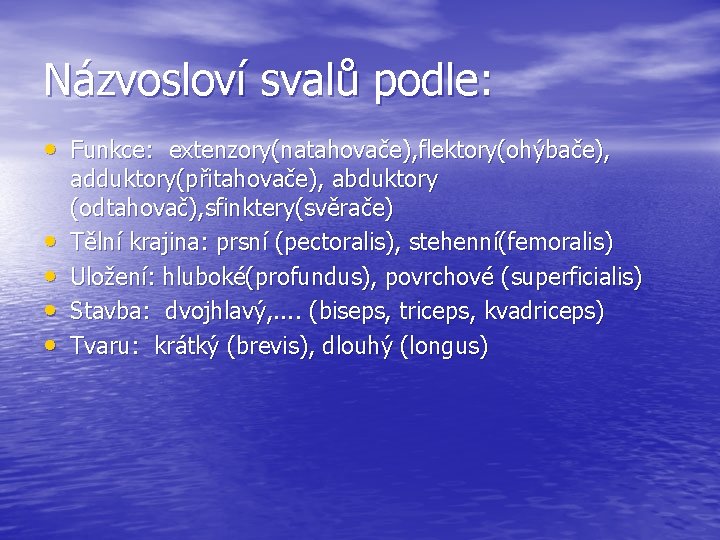 Názvosloví svalů podle:

• Funkce: extenzory(natahovače),flektory(ohýbače), adduktory(přitahovače), abduktory (odtahovač),sfinktery(svěrače)
• Tělní krajina: prsní (pectoralis), stehenní(femoralis)
• Uložení: hluboké(profundus), povrchové (superficialis)
• Stavba: dvojhlavý,.... (biseps, triceps, kvadriceps)
• Tvaru: krátký (brevis), dlouhý (longus)